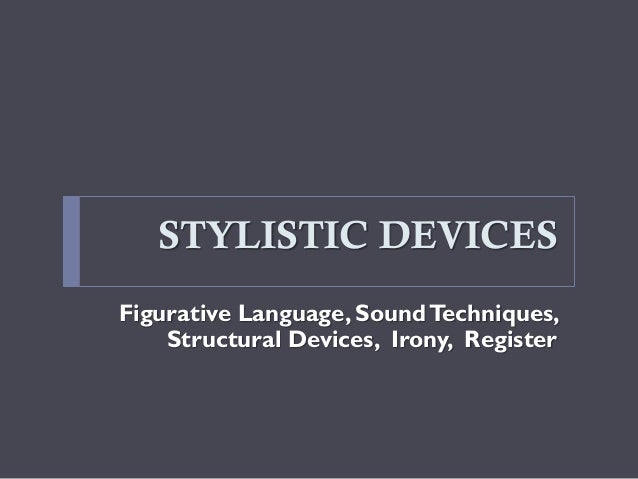 STYLISTIC DEVICES

Figurative Language, Sound Techniques, Structural Devices, Irony, Register